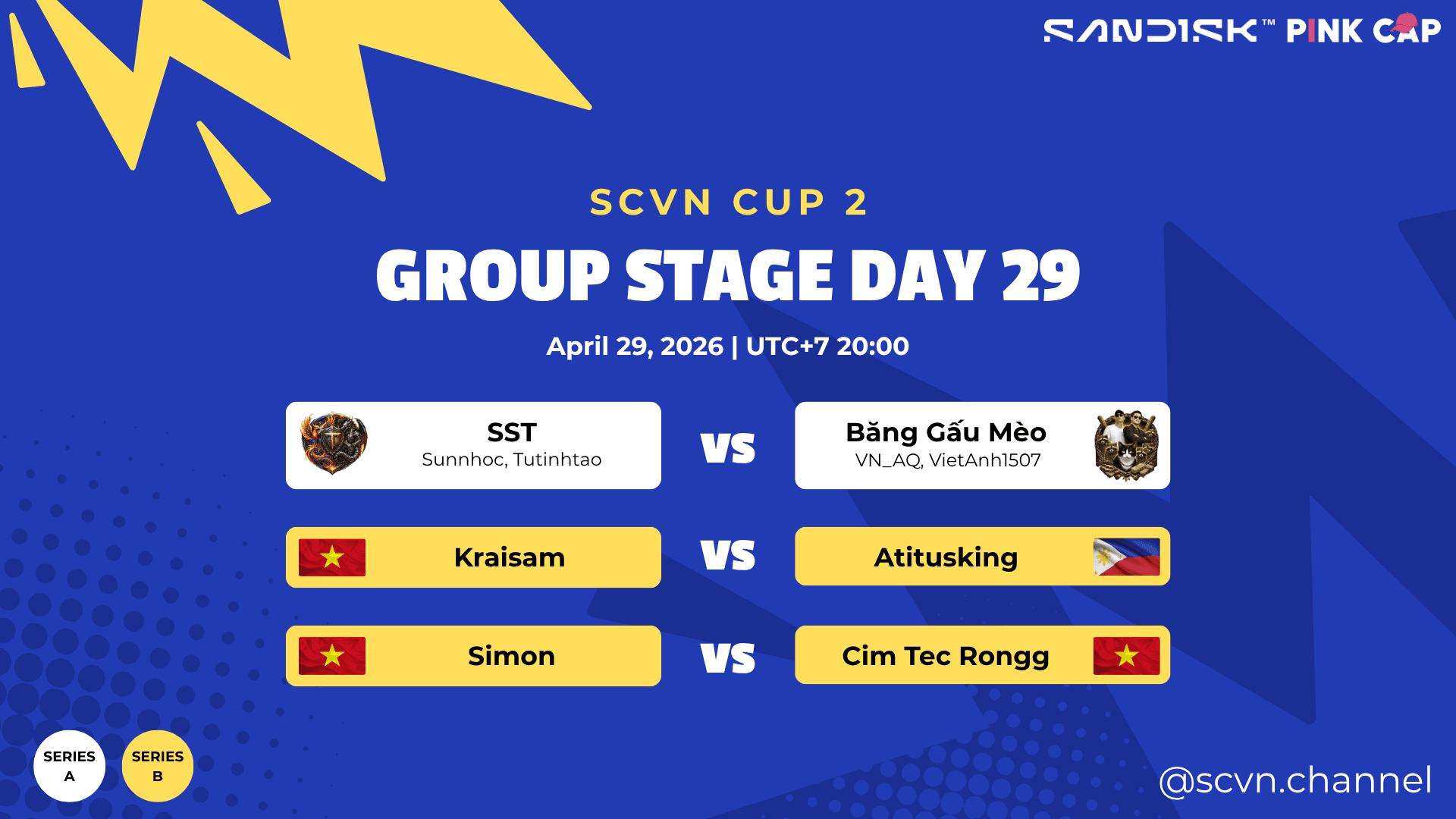 SANDISK™ PINK CAP

SCVN CUP 2

GROUP STAGE DAY 29

April 29, 2026 | UTC+7 20:00

SST
Sunnhoc, Tutinhtao

VS

Băng Gấu Mèo
VN_AQ, VietAnh1507

Kraisam

VS

Atitusking

Simon

VS

Cim Tec Rongg

SERIES A

SERIES B

@scvn.channel